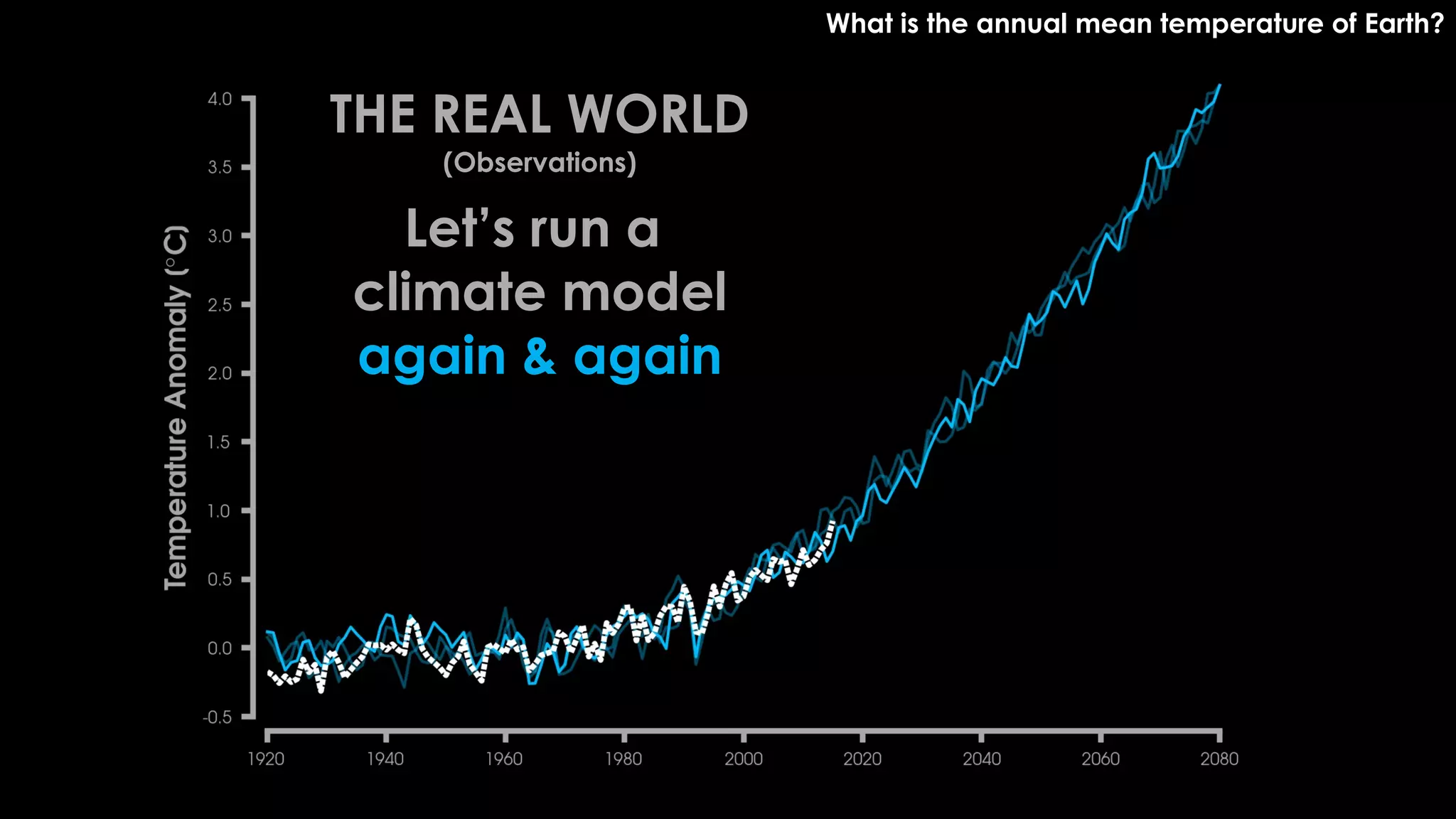 What is the annual mean temperature of Earth?

THE REAL WORLD
(Observations)

Let's run a climate model again & again

Temperature Anomaly (°C)

4.0
3.5
3.0
2.5
2.0
1.5
1.0
0.5
0.0
-0.5

1920 1940 1960 1980 2000 2020 2040 2060 2080